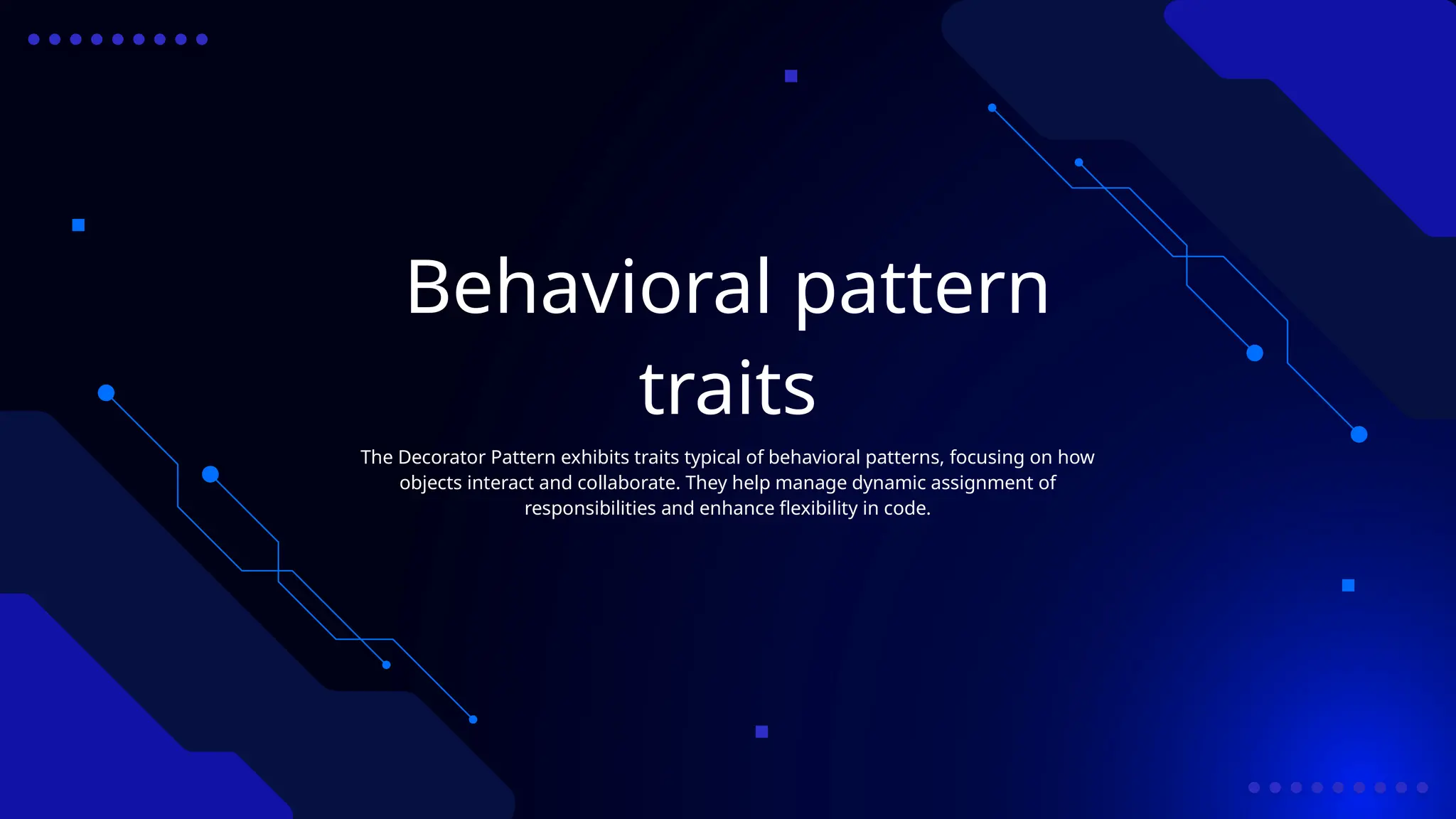 Behavioral pattern traits

The Decorator Pattern exhibits traits typical of behavioral patterns, focusing on how objects interact and collaborate. They help manage dynamic assignment of responsibilities and enhance flexibility in code.